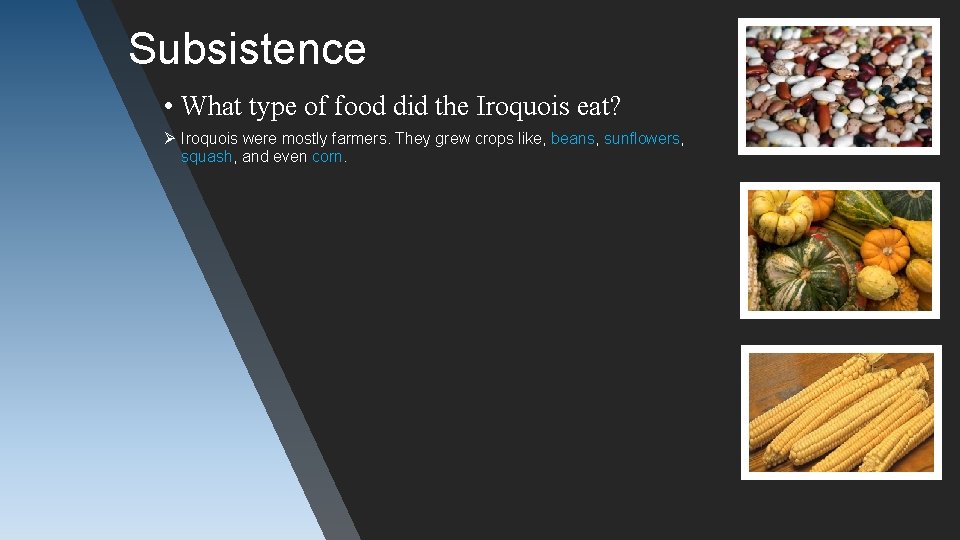 Subsistence

• What type of food did the Iroquois eat?

➢ Iroquois were mostly farmers. They grew crops like, beans, sunflowers, squash, and even corn.